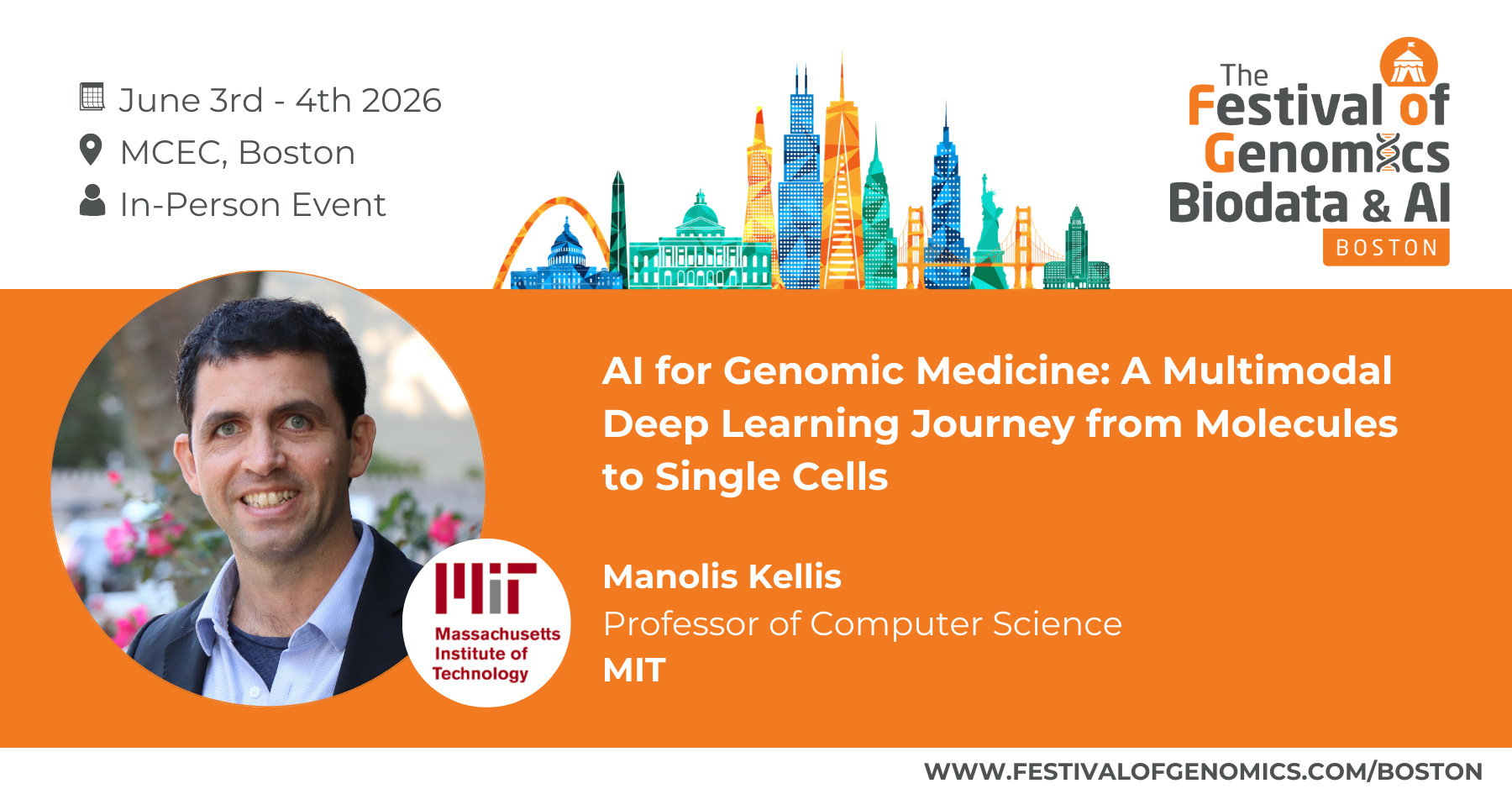 June 3rd - 4th 2026
MCEC, Boston
In-Person Event

The Festival of Genomics Biodata & AI
BOSTON

AI for Genomic Medicine: A Multimodal Deep Learning Journey from Molecules to Single Cells

Manolis Kellis
Professor of Computer Science
MIT

MIT
Massachusetts Institute of Technology

WWW.FESTIVALOFGENOMICS.COM/BOSTON